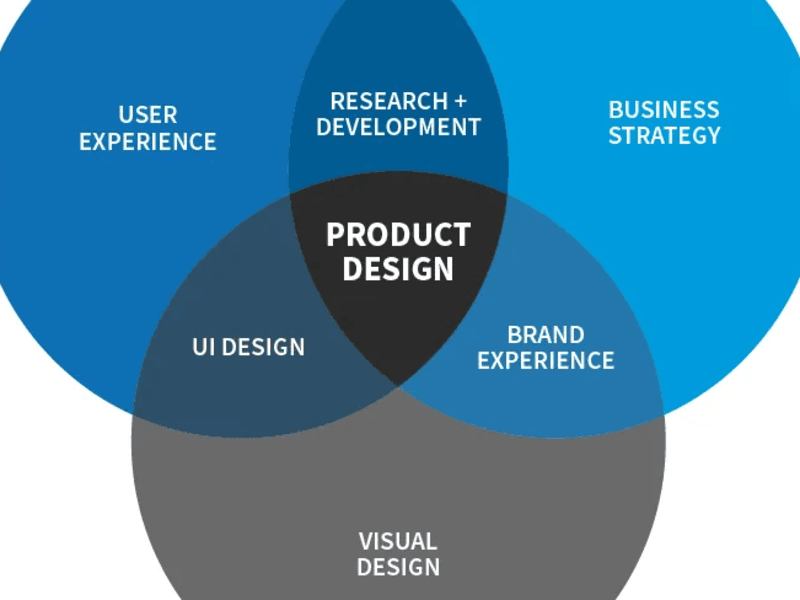 USER EXPERIENCE

RESEARCH + DEVELOPMENT

BUSINESS STRATEGY

PRODUCT DESIGN

UI DESIGN

BRAND EXPERIENCE

VISUAL DESIGN